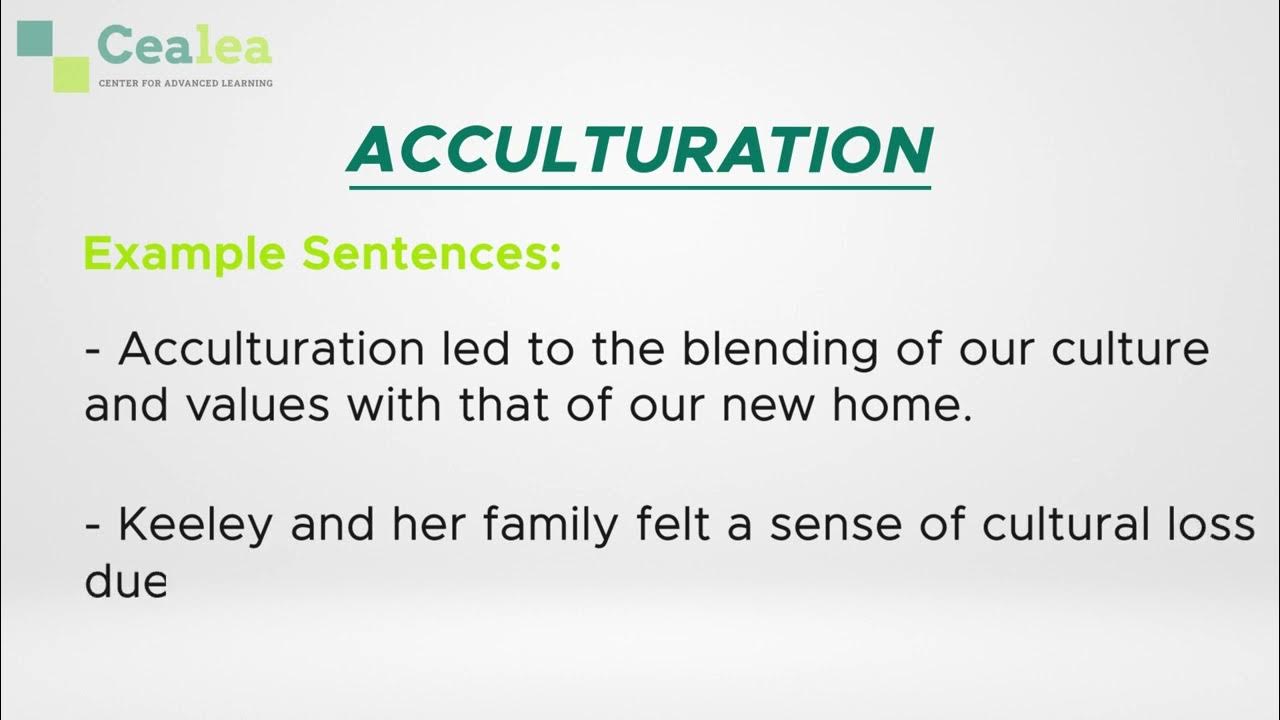 Cealea
CENTER FOR ADVANCED LEARNING

ACCULTURATION

Example Sentences:

- Acculturation led to the blending of our culture and values with that of our new home.

- Keeley and her family felt a sense of cultural loss due